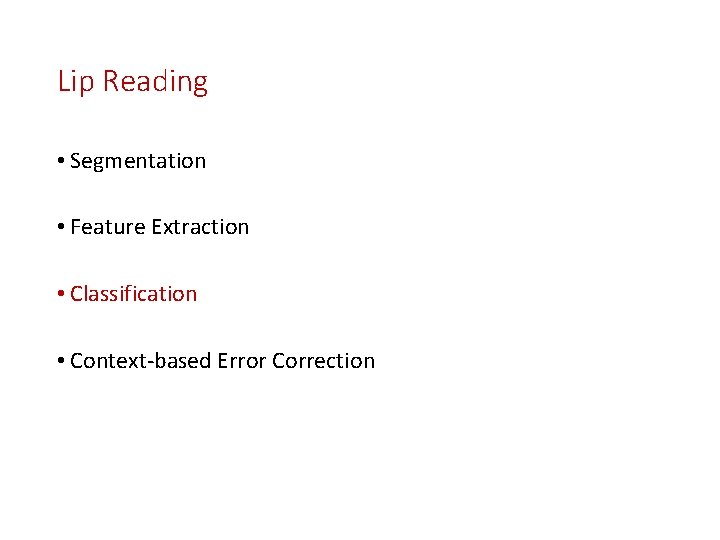 Lip Reading

• Segmentation

• Feature Extraction

• Classification

• Context-based Error Correction